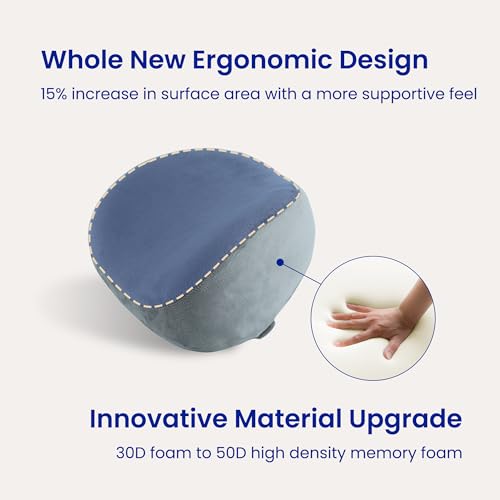 Whole New Ergonomic Design

15% increase in surface area with a more supportive feel

Innovative Material Upgrade

30D foam to 50D high density memory foam